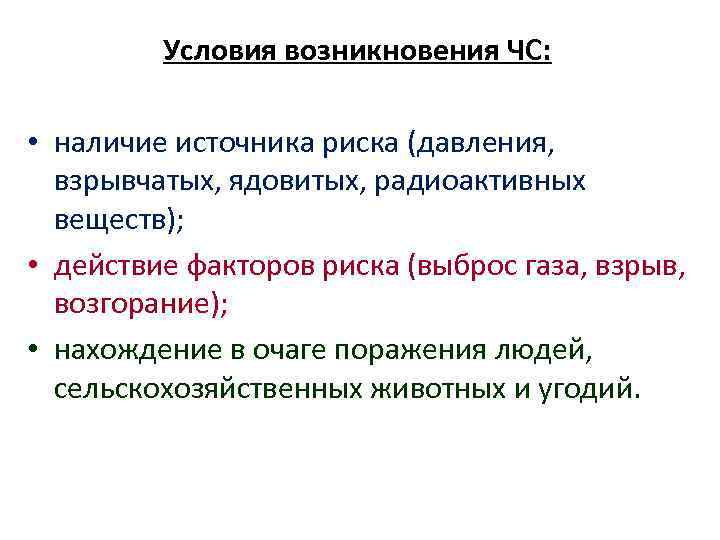 Условия возникновения ЧС:

• наличие источника риска (давления, взрывчатых, ядовитых, радиоактивных веществ);
• действие факторов риска (выброс газа, взрыв, возгорание);
• нахождение в очаге поражения людей, сельскохозяйственных животных и угодий.